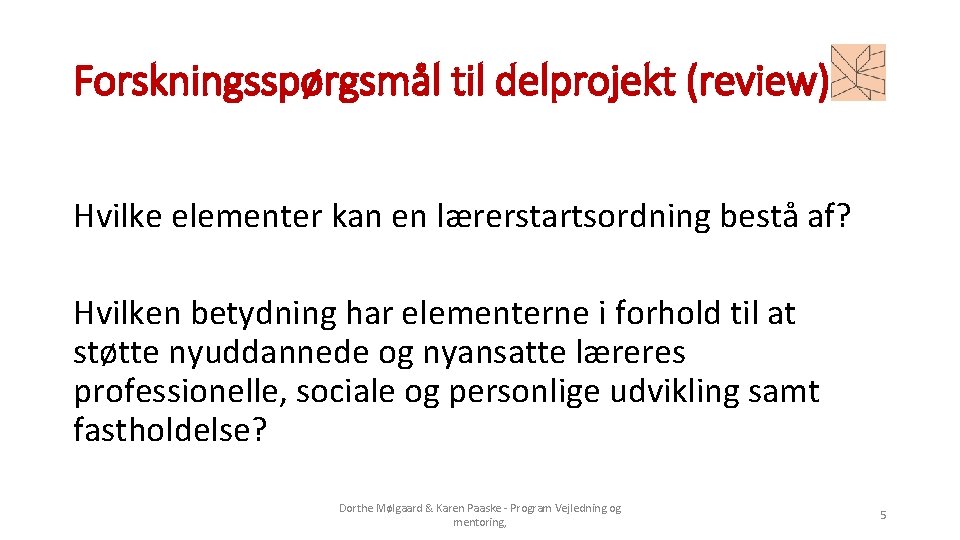 Forskningsspørgsmål til delprojekt (review)

Hvilke elementer kan en lærerstartsordning bestå af?

Hvilken betydning har elementerne i forhold til at støtte nyuddannede og nyansatte læreres professionelle, sociale og personlige udvikling samt fastholdelse?

Dorthe Mølgaard & Karen Paaske - Program Vejledning og mentoring,

5